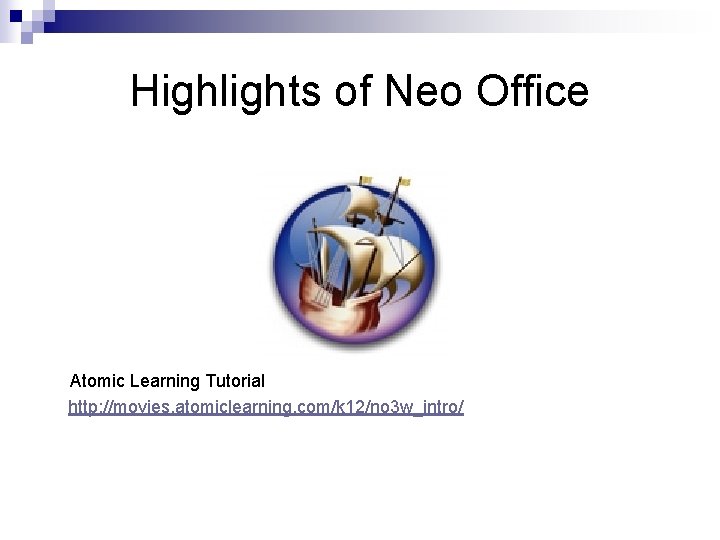 Highlights of Neo Office

Atomic Learning Tutorial
http://movies.atomiclearning.com/k12/no3w_intro/